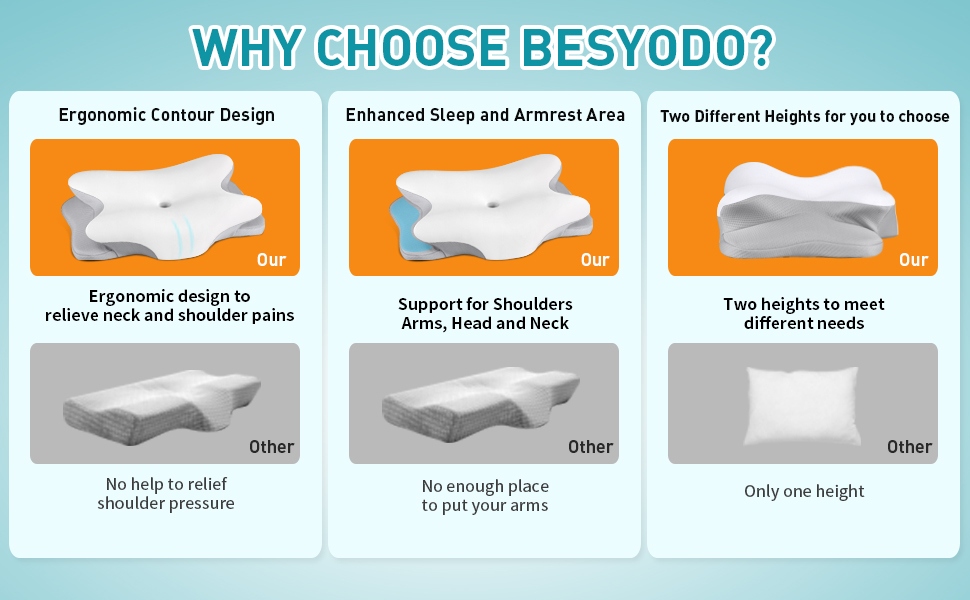 WHY CHOOSE BESYODO?

Ergonomic Contour Design

Our

Ergonomic design to relieve neck and shoulder pains

Other

No help to relief shoulder pressure

Enhanced Sleep and Armrest Area

Our

Support for Shoulders Arms, Head and Neck

Other

No enough place to put your arms

Two Different Heights for you to choose

Our

Two heights to meet different needs

Other

Only one height